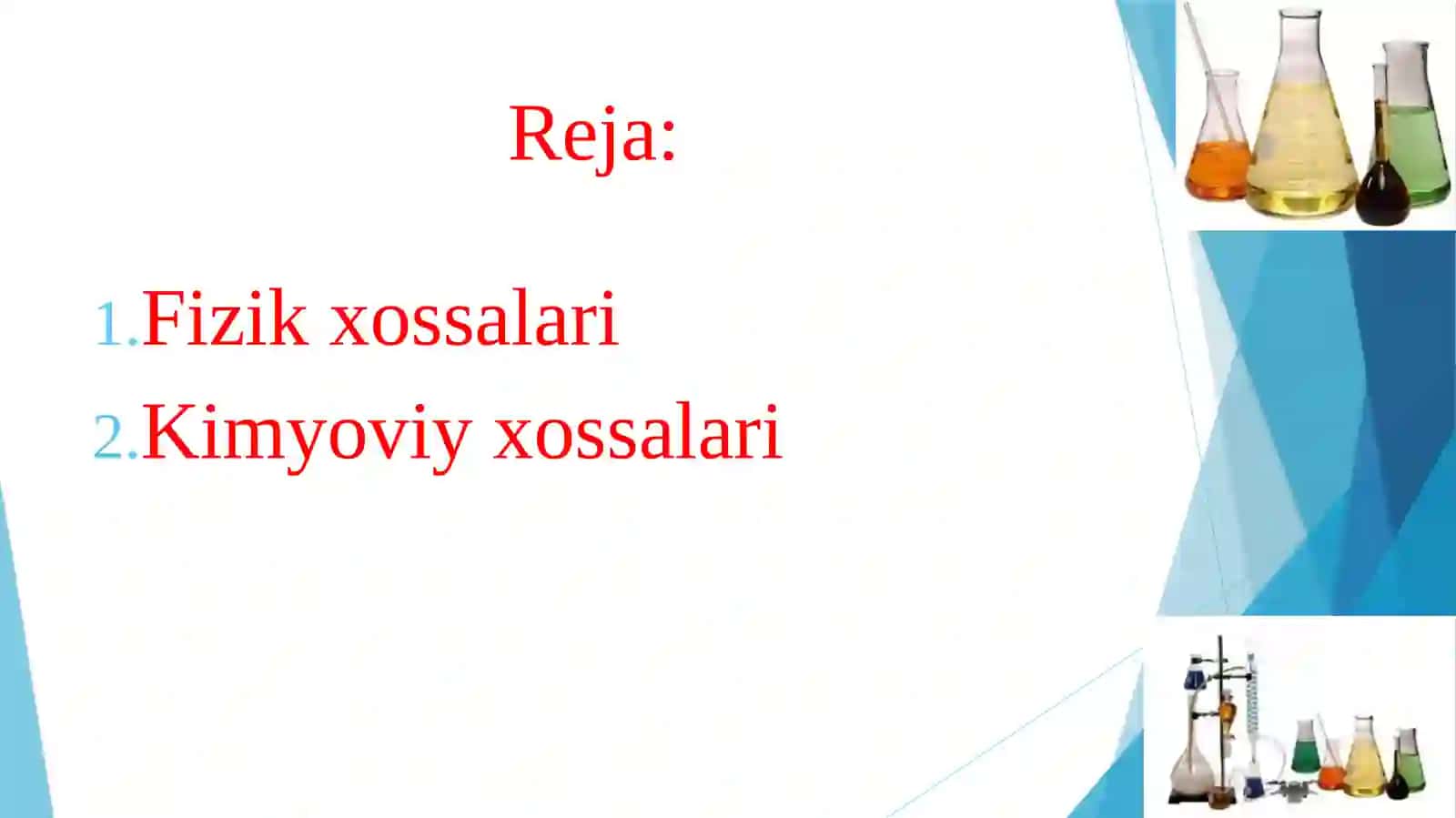 Reja:

1.Fizik xossalari

2.Kimyoviy xossalari